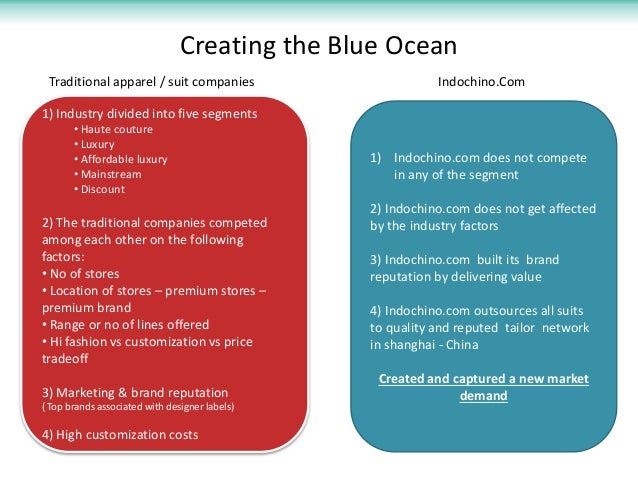 Creating the Blue Ocean

Traditional apparel / suit companies

1) Industry divided into five segments
• Haute couture
• Luxury
• Affordable luxury
• Mainstream
• Discount

2) The traditional companies competed among each other on the following factors:
• No of stores
• Location of stores – premium stores – premium brand
• Range or no of lines offered
• Hi fashion vs customization vs price tradeoff

3) Marketing & brand reputation
(Top brands associated with designer labels)

4) High customization costs

Indochino.Com

1) Indochino.com does not compete in any of the segment

2) Indochino.com does not get affected by the industry factors

3) Indochino.com built its brand reputation by delivering value

4) Indochino.com outsources all suits to quality and reputed tailor network in shanghai - China

Created and captured a new market demand